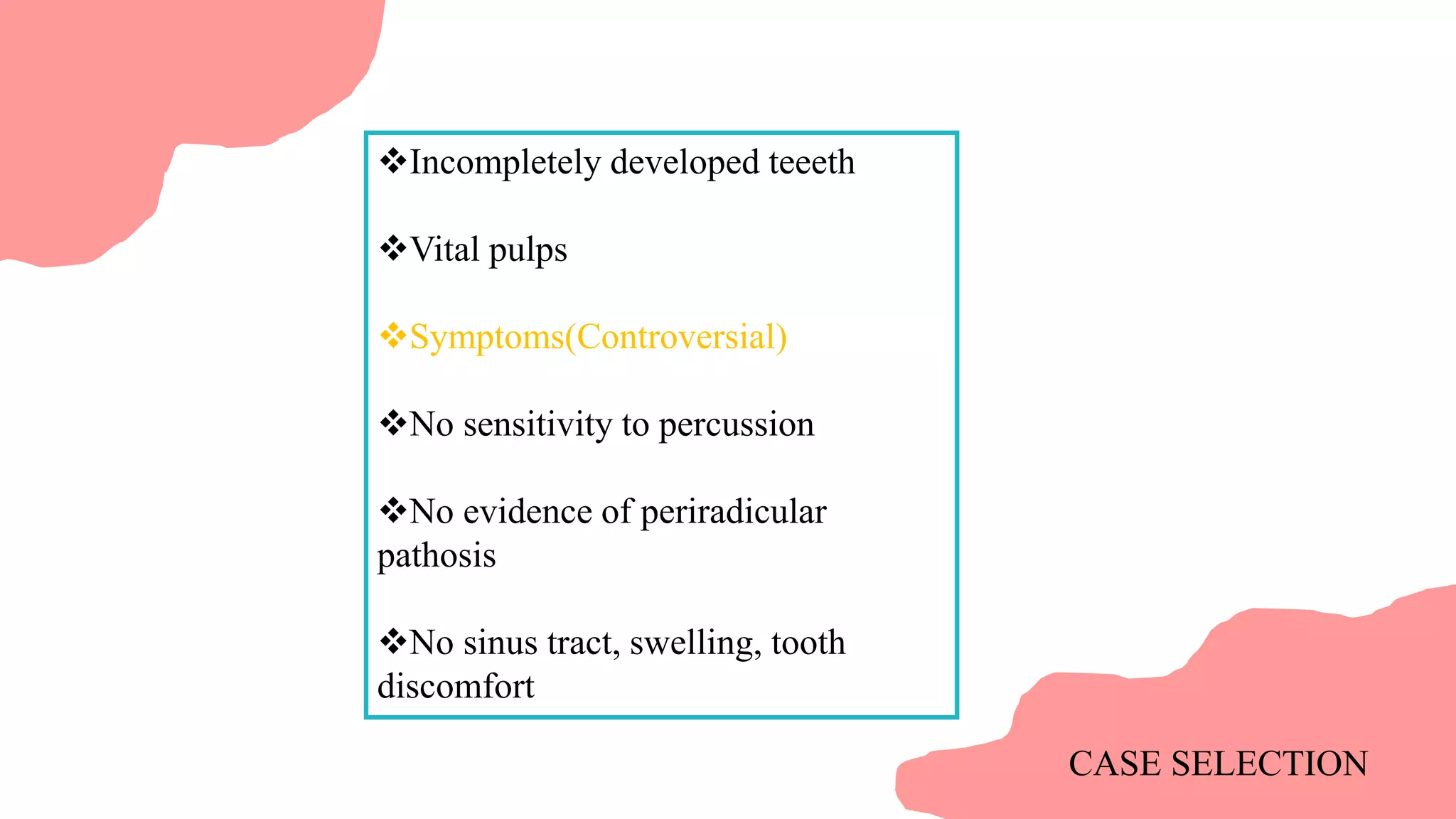 ❖Incompletely developed teeeth

❖Vital pulps

❖Symptoms(Controversial)

❖No sensitivity to percussion

❖No evidence of periradicular pathosis

❖No sinus tract, swelling, tooth discomfort

CASE SELECTION